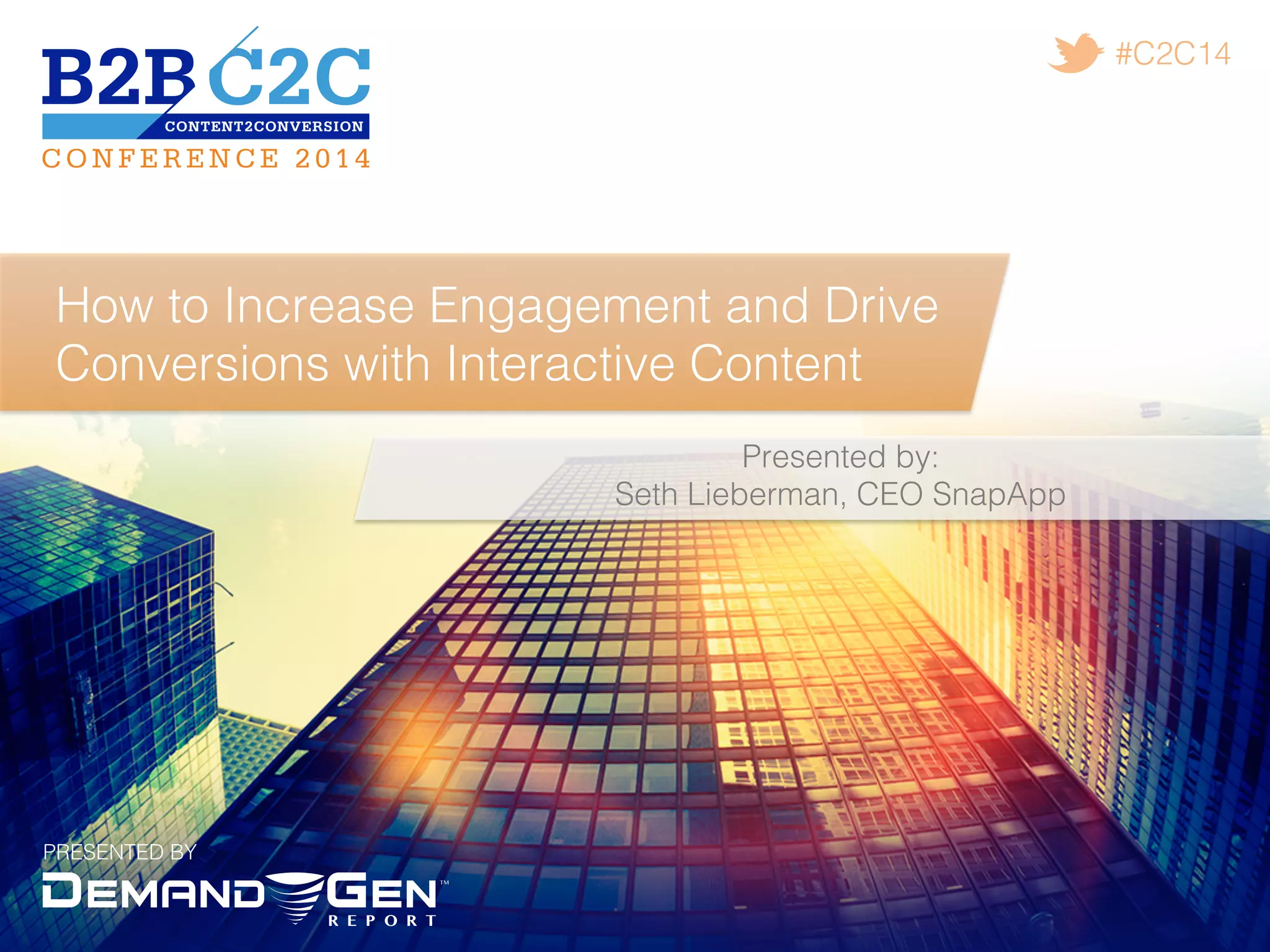 B2B C2C
CONTENT2CONVERSION
CONFERENCE 2014

#C2C14

How to Increase Engagement and Drive Conversions with Interactive Content

Presented by:
Seth Lieberman, CEO SnapApp

PRESENTED BY
DEMAND GEN™
REPORT